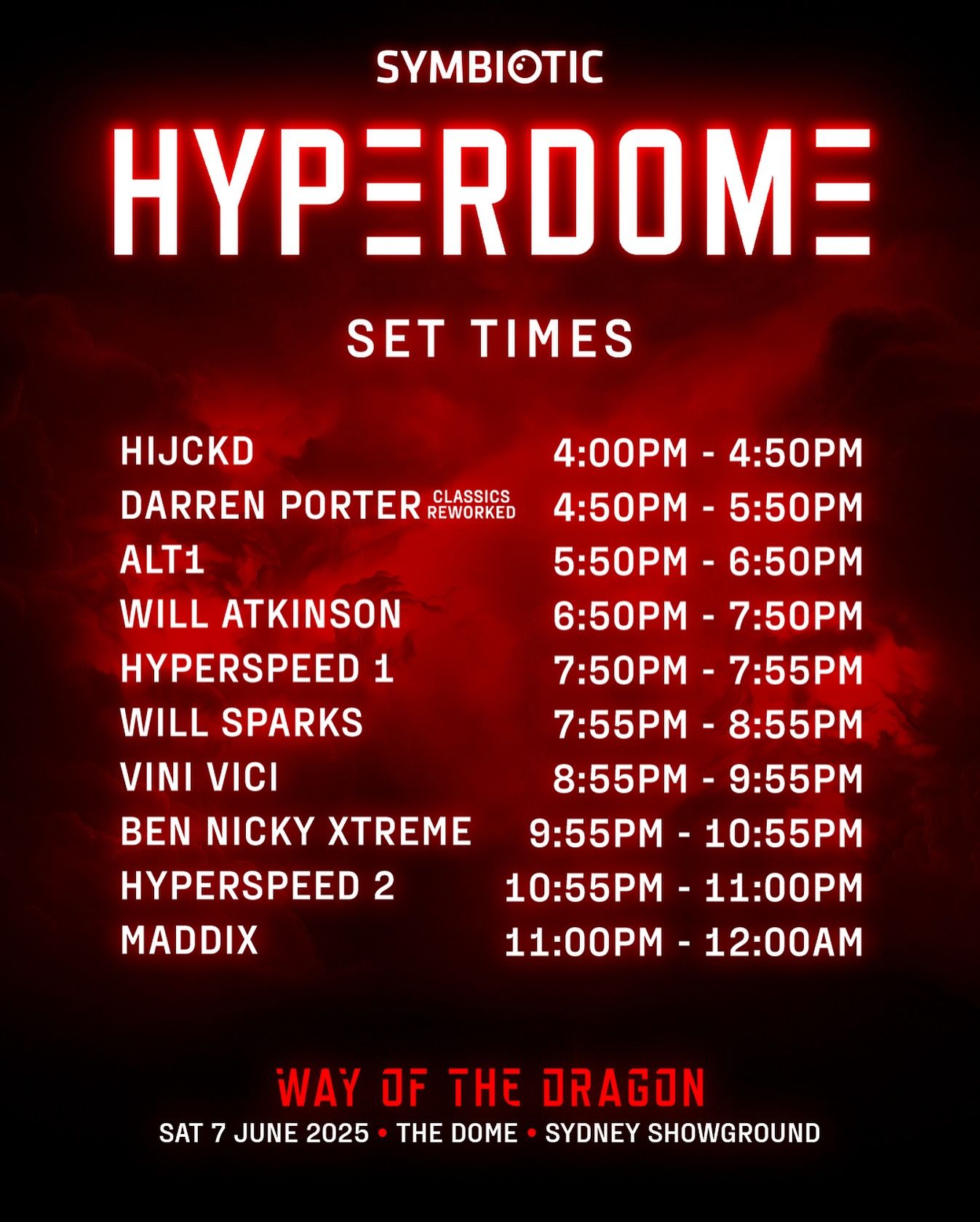 SYMBIOTIC

HYPERDOME

SET TIMES

| | |
|---|---|
| HIJCKD | 4:00PM - 4:50PM |
| DARREN PORTER CLASSICS REWORKED | 4:50PM - 5:50PM |
| ALT1 | 5:50PM - 6:50PM |
| WILL ATKINSON | 6:50PM - 7:50PM |
| HYPERSPEED 1 | 7:50PM - 7:55PM |
| WILL SPARKS | 7:55PM - 8:55PM |
| VINI VICI | 8:55PM - 9:55PM |
| BEN NICKY XTREME | 9:55PM - 10:55PM |
| HYPERSPEED 2 | 10:55PM - 11:00PM |
| MADDIX | 11:00PM - 12:00AM |

WAY OF THE DRAGON

SAT 7 JUNE 2025 • THE DOME • SYDNEY SHOWGROUND